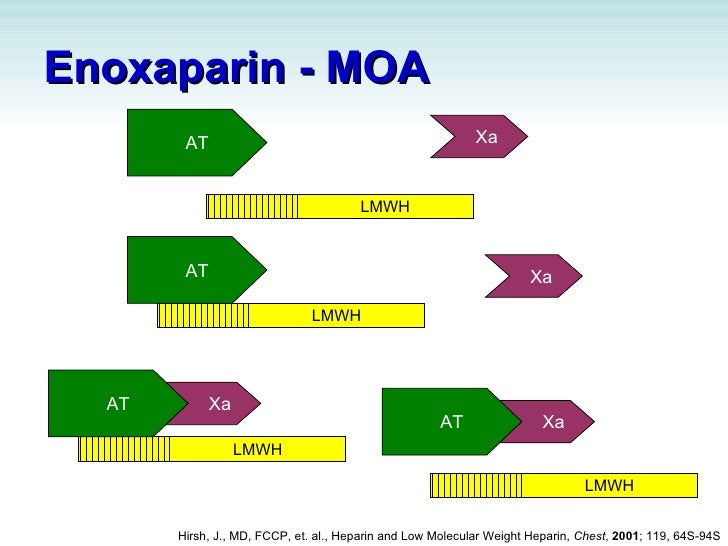 Enoxaparin - MOA

AT

Xa

LMWH

AT

Xa

LMWH

AT

Xa

LMWH

AT

Xa

LMWH

Hirsh, J., MD, FCCP, et. al., Heparin and Low Molecular Weight Heparin, Chest, 2001; 119, 64S-94S